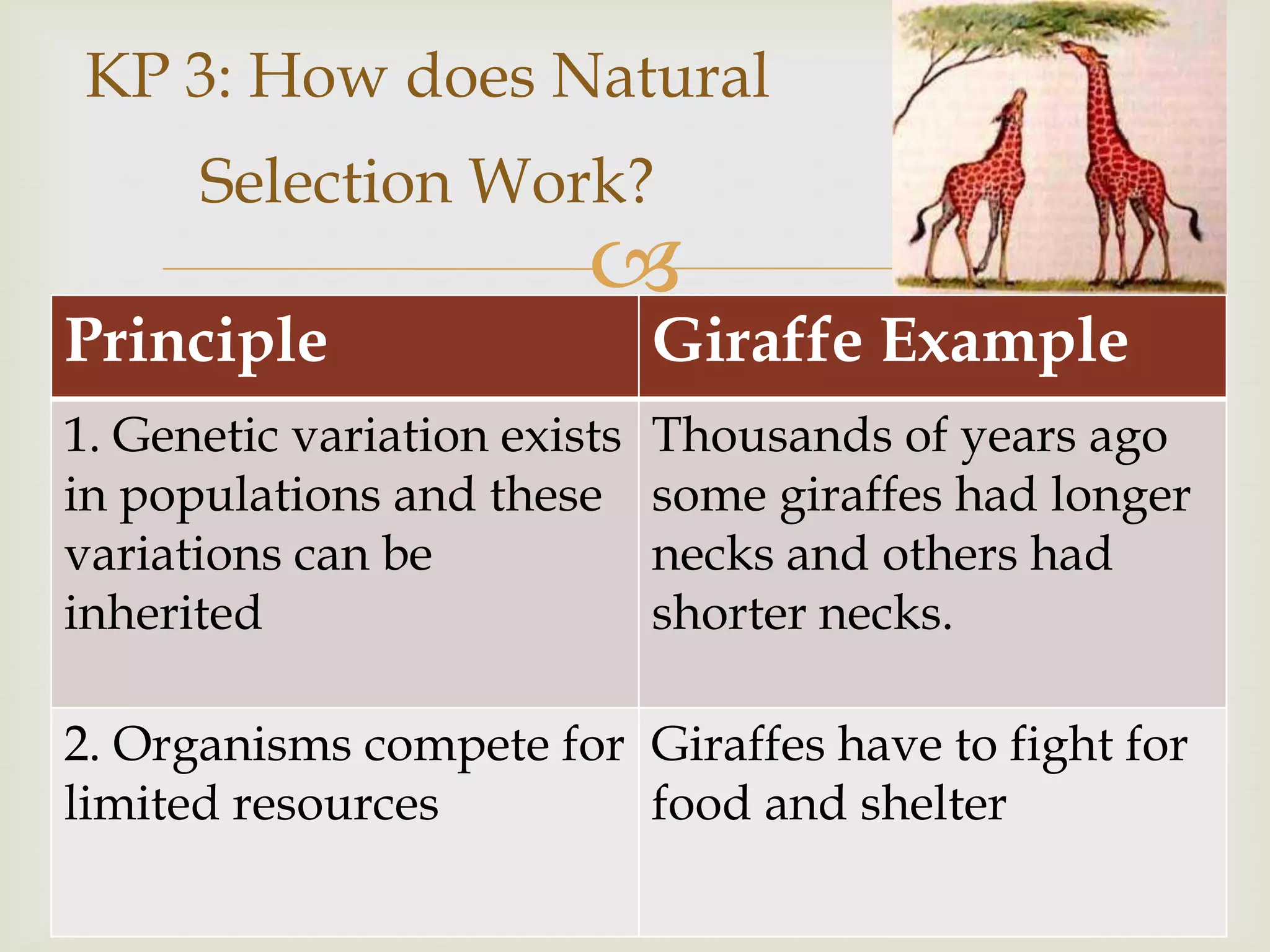 KP 3: How does Natural Selection Work?

| Principle | Giraffe Example |
|---|---|
| 1. Genetic variation exists in populations and these variations can be inherited | Thousands of years ago some giraffes had longer necks and others had shorter necks. |
| 2. Organisms compete for limited resources | Giraffes have to fight for food and shelter |